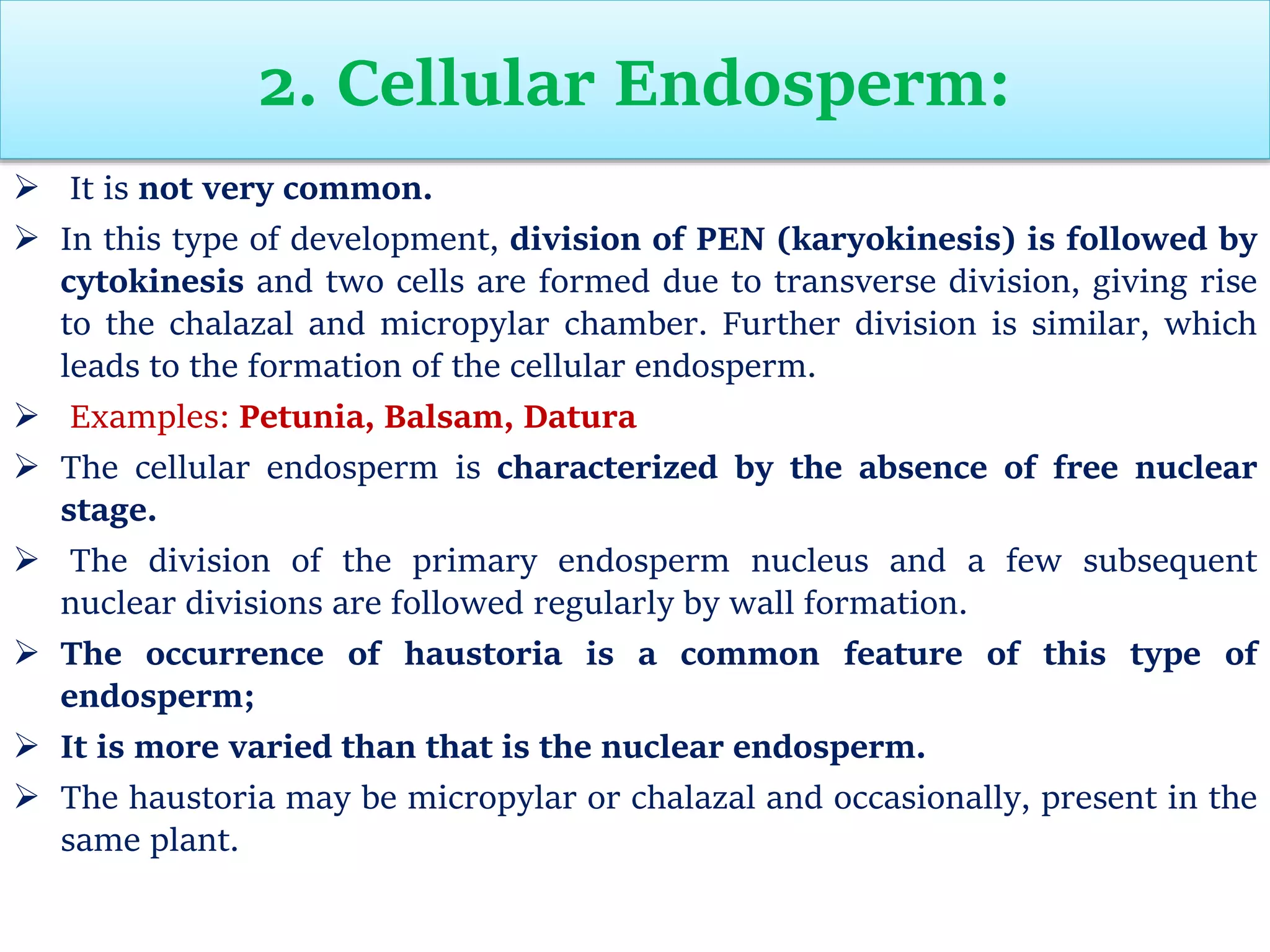 2. Cellular Endosperm:

➢ It is not very common.

➢ In this type of development, division of PEN (karyokinesis) is followed by cytokinesis and two cells are formed due to transverse division, giving rise to the chalazal and micropylar chamber. Further division is similar, which leads to the formation of the cellular endosperm.

➢ Examples: Petunia, Balsam, Datura

➢ The cellular endosperm is characterized by the absence of free nuclear stage.

➢ The division of the primary endosperm nucleus and a few subsequent nuclear divisions are followed regularly by wall formation.

➢ The occurrence of haustoria is a common feature of this type of endosperm;

➢ It is more varied than that is the nuclear endosperm.

➢ The haustoria may be micropylar or chalazal and occasionally, present in the same plant.